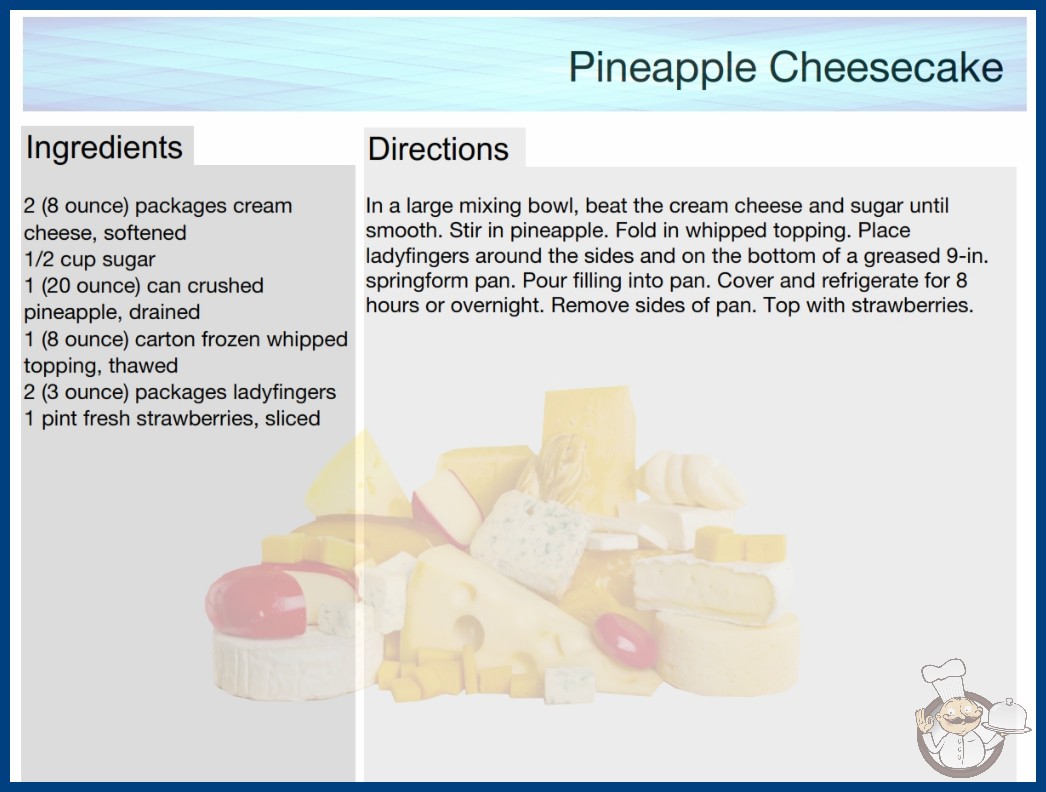 Pineapple Cheesecake

Ingredients

2 (8 ounce) packages cream cheese, softened
1/2 cup sugar
1 (20 ounce) can crushed pineapple, drained
1 (8 ounce) carton frozen whipped topping, thawed
2 (3 ounce) packages ladyfingers
1 pint fresh strawberries, sliced

Directions

In a large mixing bowl, beat the cream cheese and sugar until smooth. Stir in pineapple. Fold in whipped topping. Place ladyfingers around the sides and on the bottom of a greased 9-in. springform pan. Pour filling into pan. Cover and refrigerate for 8 hours or overnight. Remove sides of pan. Top with strawberries.